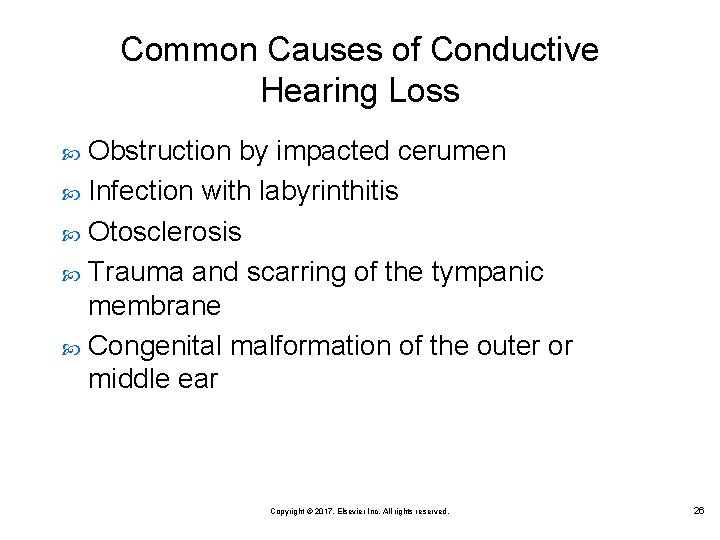 Common Causes of Conductive Hearing Loss

- Obstruction by impacted cerumen
- Infection with labyrinthitis
- Otosclerosis
- Trauma and scarring of the tympanic membrane
- Congenital malformation of the outer or middle ear

Copyright © 2017, Elsevier Inc. All rights reserved.

26